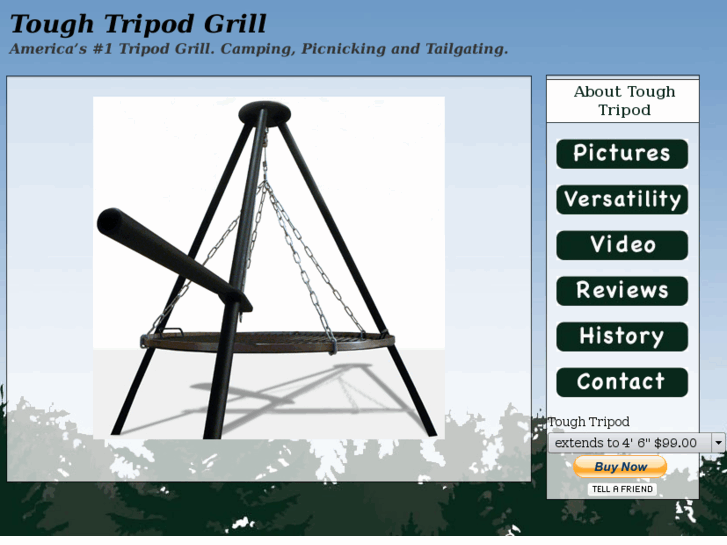 Tough Tripod Grill
America's #1 Tripod Grill. Camping, Picnicking and Tailgating.

About Tough Tripod

Pictures

Versatility

Video

Reviews

History

Contact

Tough Tripod
extends to 4' 6" $99.00

Buy Now

TELL A FRIEND